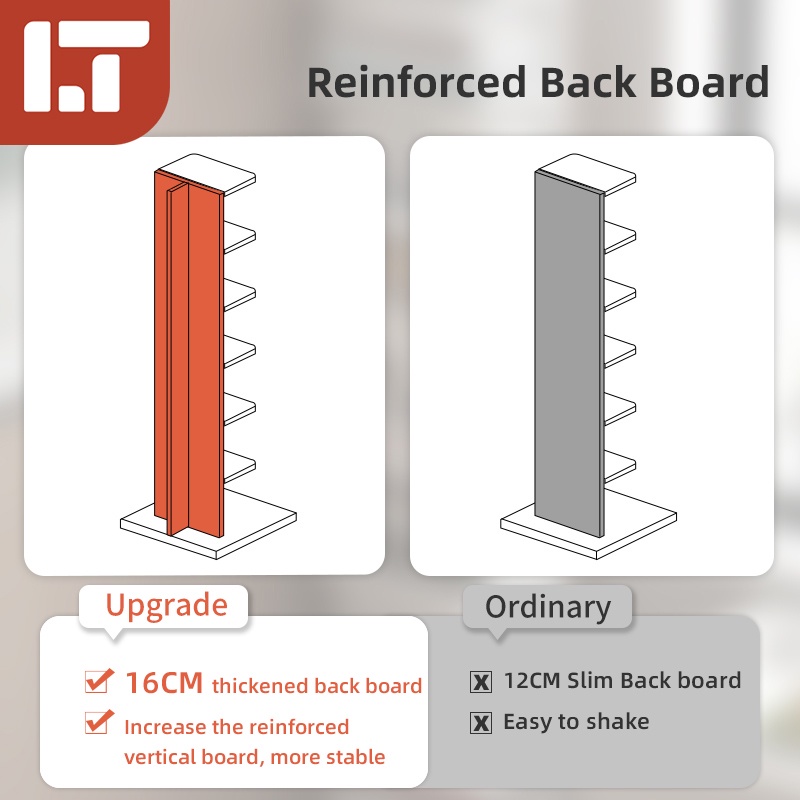 Reinforced Back Board

Upgrade

16CM thickened back board

Increase the reinforced vertical board, more stable

Ordinary

12CM Slim Back board

Easy to shake